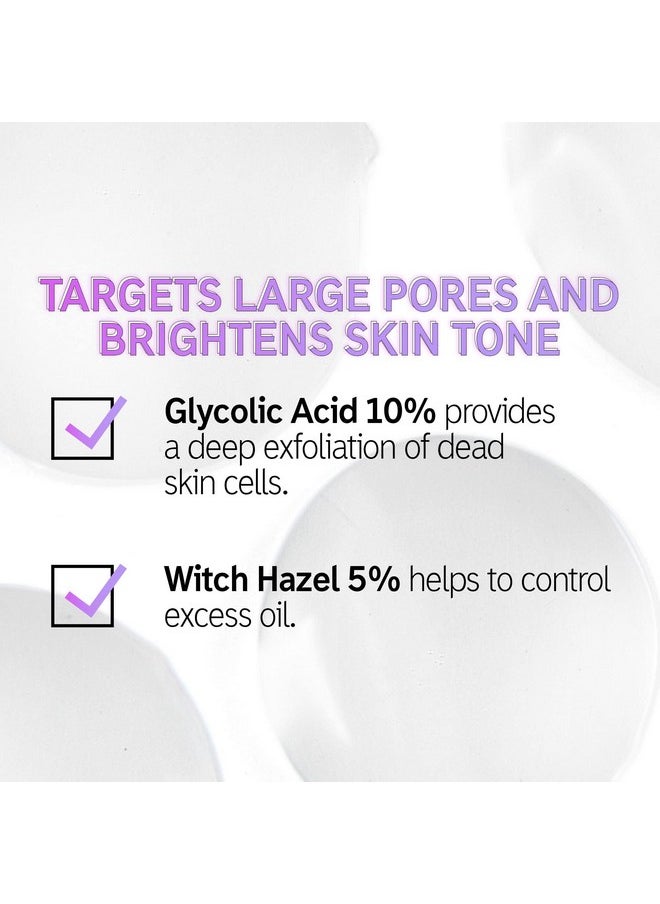 TARGETS LARGE PORES AND BRIGHTENS SKIN TONE

Glycolic Acid 10% provides a deep exfoliation of dead skin cells.

Witch Hazel 5% helps to control excess oil.